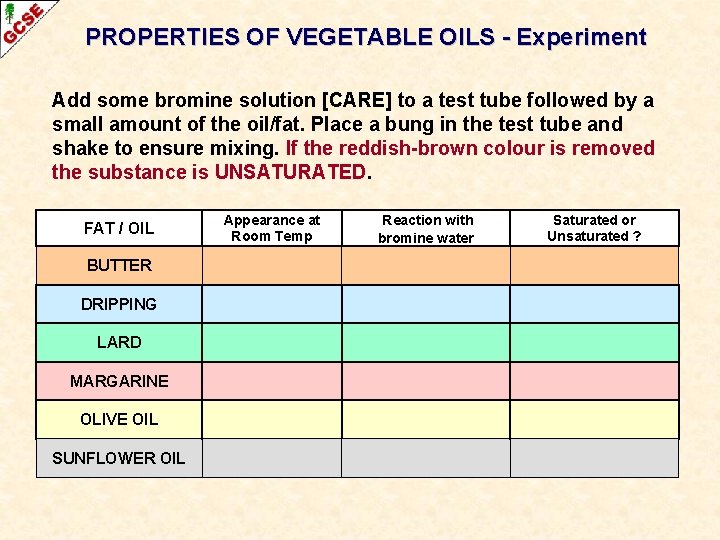 GCSE

PROPERTIES OF VEGETABLE OILS - Experiment

Add some bromine solution [CARE] to a test tube followed by a small amount of the oil/fat. Place a bung in the test tube and shake to ensure mixing. If the reddish-brown colour is removed the substance is UNSATURATED.

| FAT / OIL | Appearance at Room Temp | Reaction with bromine water | Saturated or Unsaturated ? |
|---|---|---|---|
| BUTTER | | | |
| DRIPPING | | | |
| LARD | | | |
| MARGARINE | | | |
| OLIVE OIL | | | |
| SUNFLOWER OIL | | | |